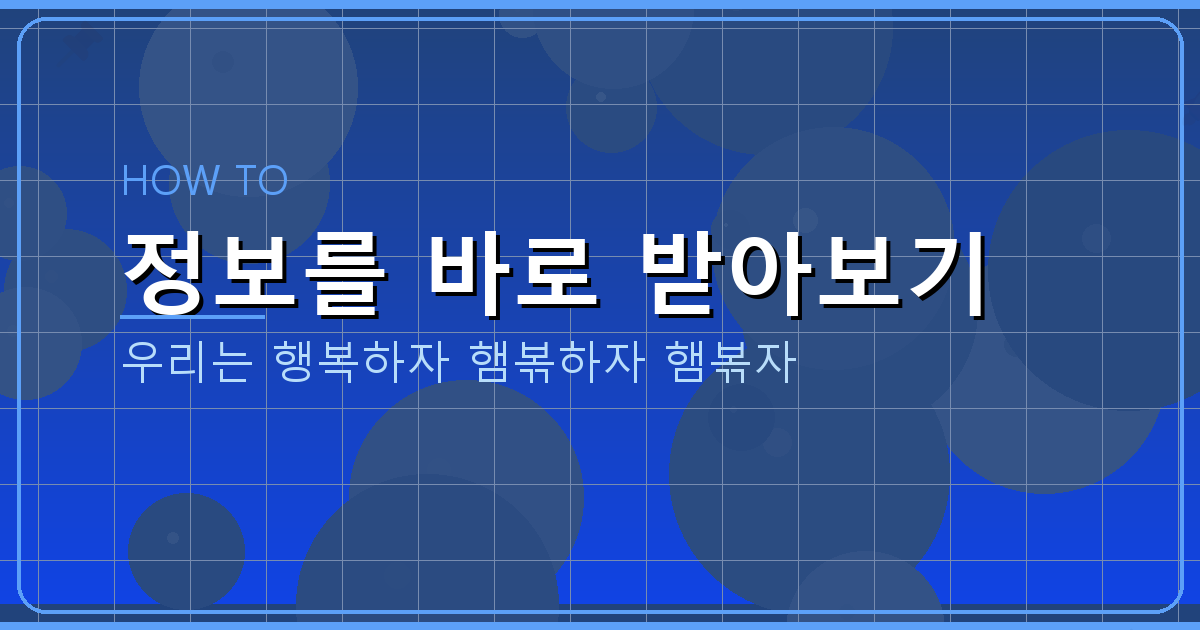 HOW TO

정보를 바로 받아보기

우리는 행복하자 햄볶하자 햄볶자